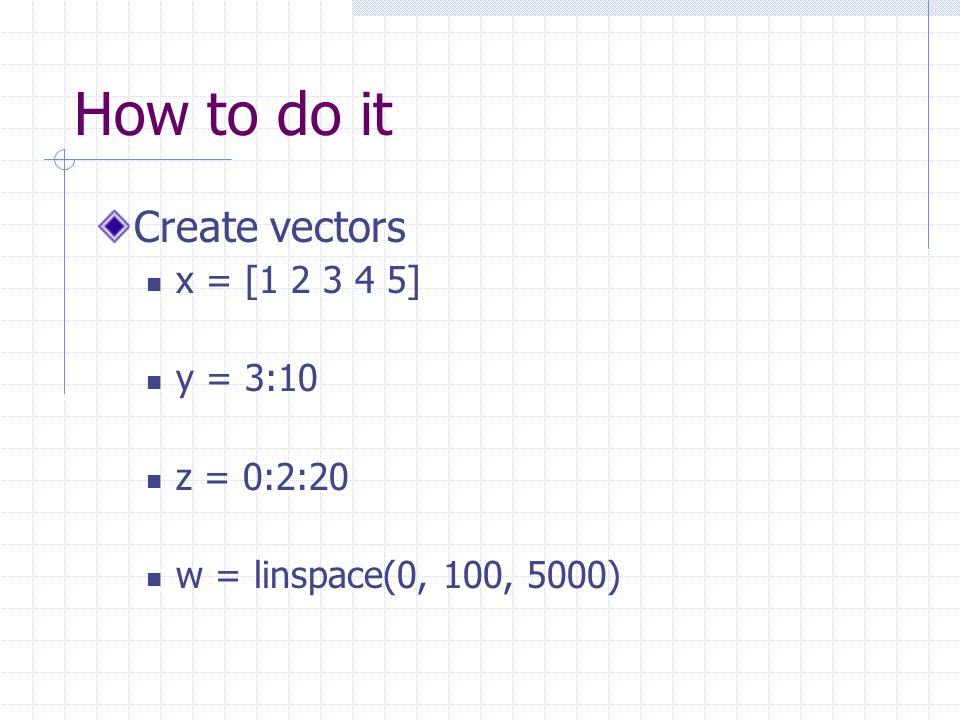 How to do it

Create vectors

x = [1 2 3 4 5]

y = 3:10

z = 0:2:20

w = linspace(0, 100, 5000)